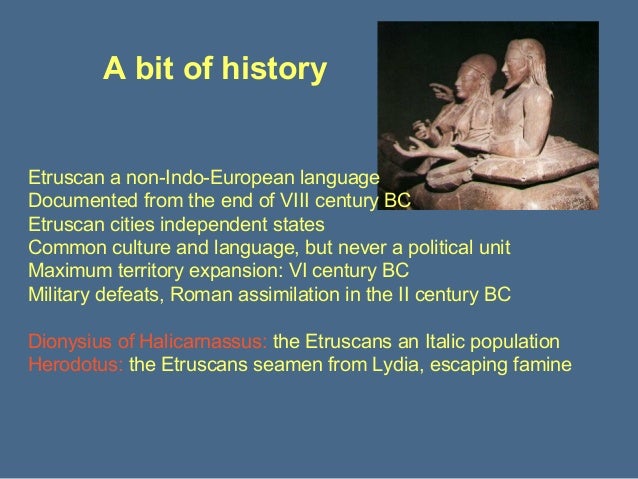 A bit of history

Etruscan a non-Indo-European language
Documented from the end of VIII century BC
Etruscan cities independent states
Common culture and language, but never a political unit
Maximum territory expansion: VI century BC
Military defeats, Roman assimilation in the II century BC

Dionysius of Halicarnassus: the Etruscans an Italic population
Herodotus: the Etruscans seamen from Lydia, escaping famine